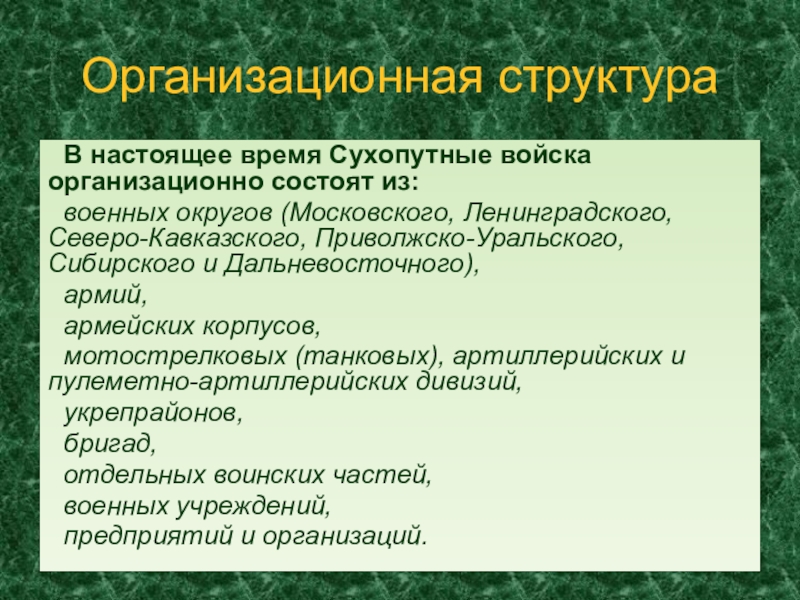 Организационная структура

В настоящее время Сухопутные войска организационно состоят из:

военных округов (Московского, Ленинградского, Северо-Кавказского, Приволжско-Уральского, Сибирского и Дальневосточного),

армий,

армейских корпусов,

мотострелковых (танковых), артиллерийских и пулеметно-артиллерийских дивизий,

укрепрайонов,

бригад,

отдельных воинских частей,

военных учреждений,

предприятий и организаций.